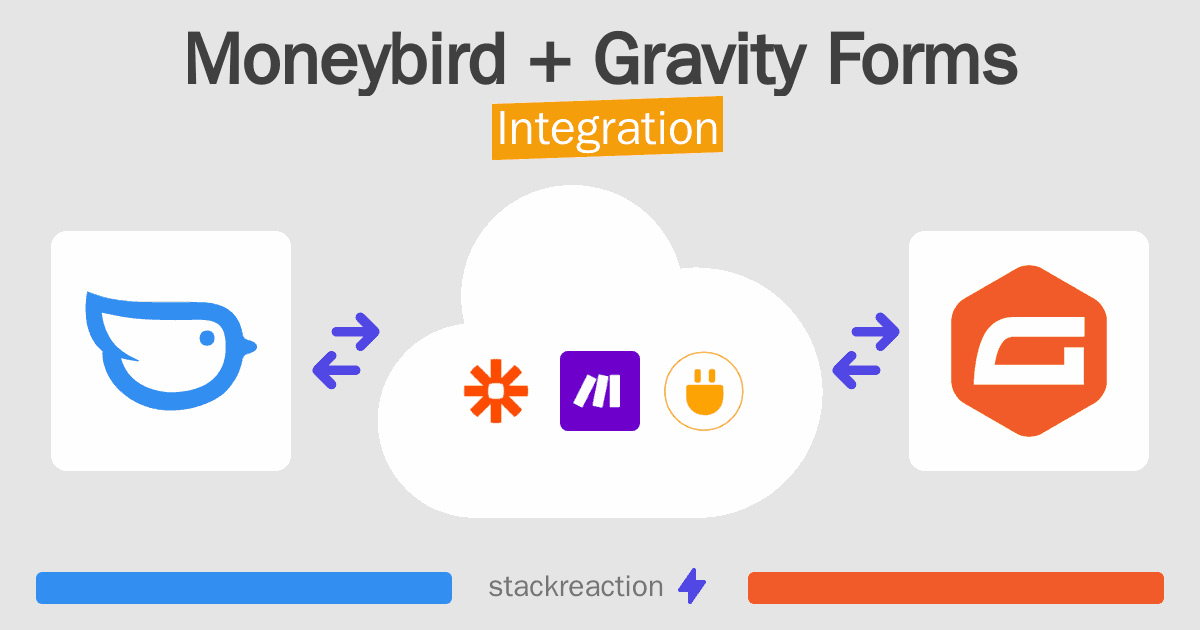 Moneybird + Gravity Forms
Integration

stackreaction